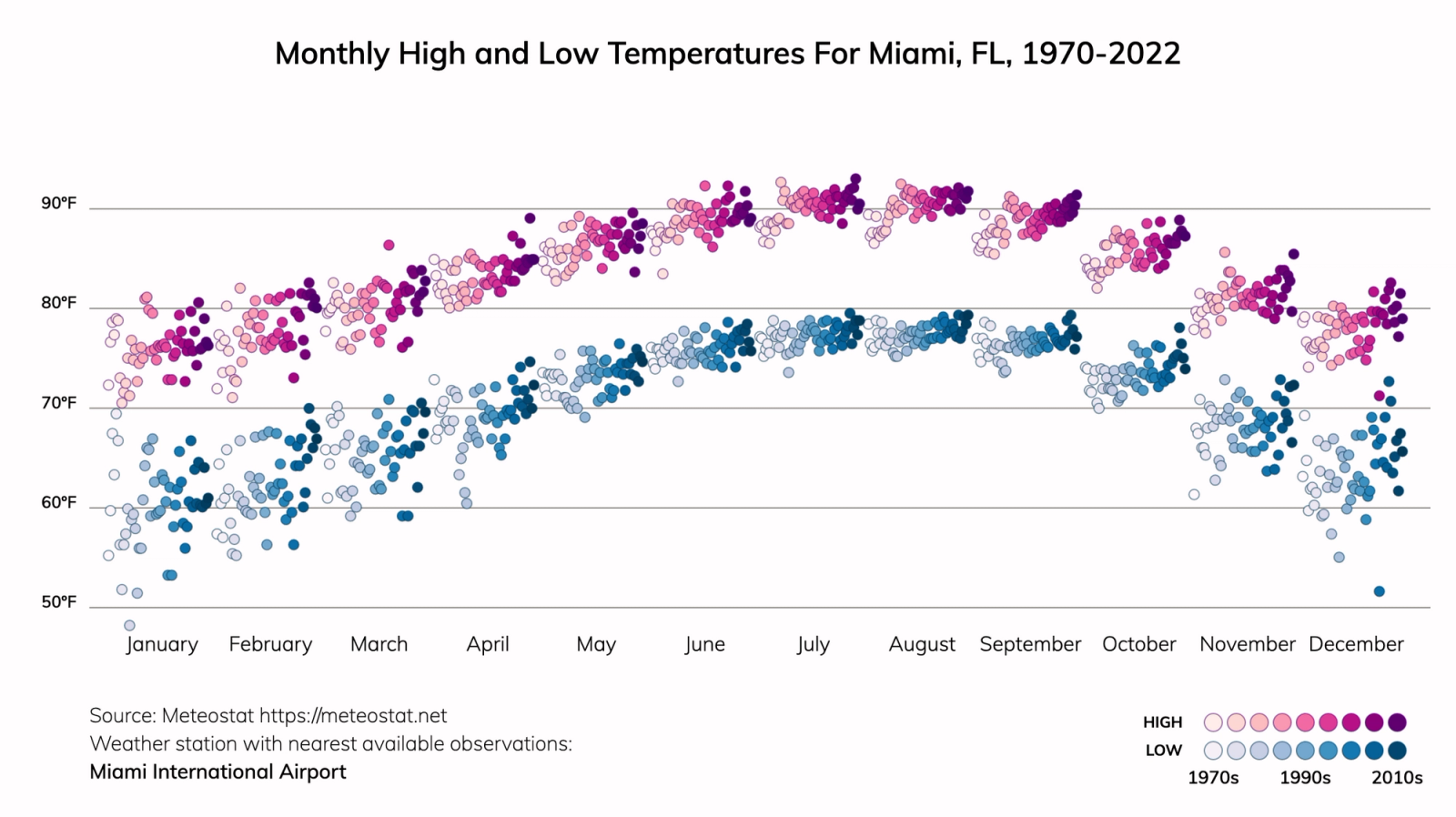 Monthly High and Low Temperatures For Miami, FL, 1970-2022

90°F
80°F
70°F
60°F
50°F

January February March April May June July August September October November December

Source: Meteostat https://meteostat.net
Weather station with nearest available observations:
Miami International Airport

HIGH
LOW
1970s 1990s 2010s